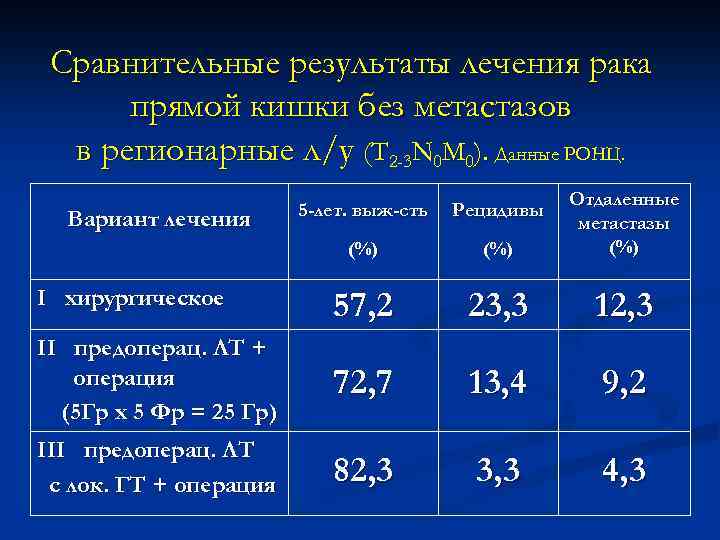 Сравнительные результаты лечения рака прямой кишки без метастазов в регионарные л/у ($T_{2-3}N_0M_0$). Данные РОНЦ.

| Вариант лечения | 5-лет. выж-сть (%) | Рецидивы (%) | Отдаленные метастазы (%) |
|---|---|---|---|
| I хирургическое | 57,2 | 23,3 | 12,3 |
| II предоперац. ЛТ + операция (5Гр х 5 Фр = 25 Гр) | 72,7 | 13,4 | 9,2 |
| III предоперац. ЛТ с лок. ГТ + операция | 82,3 | 3,3 | 4,3 |